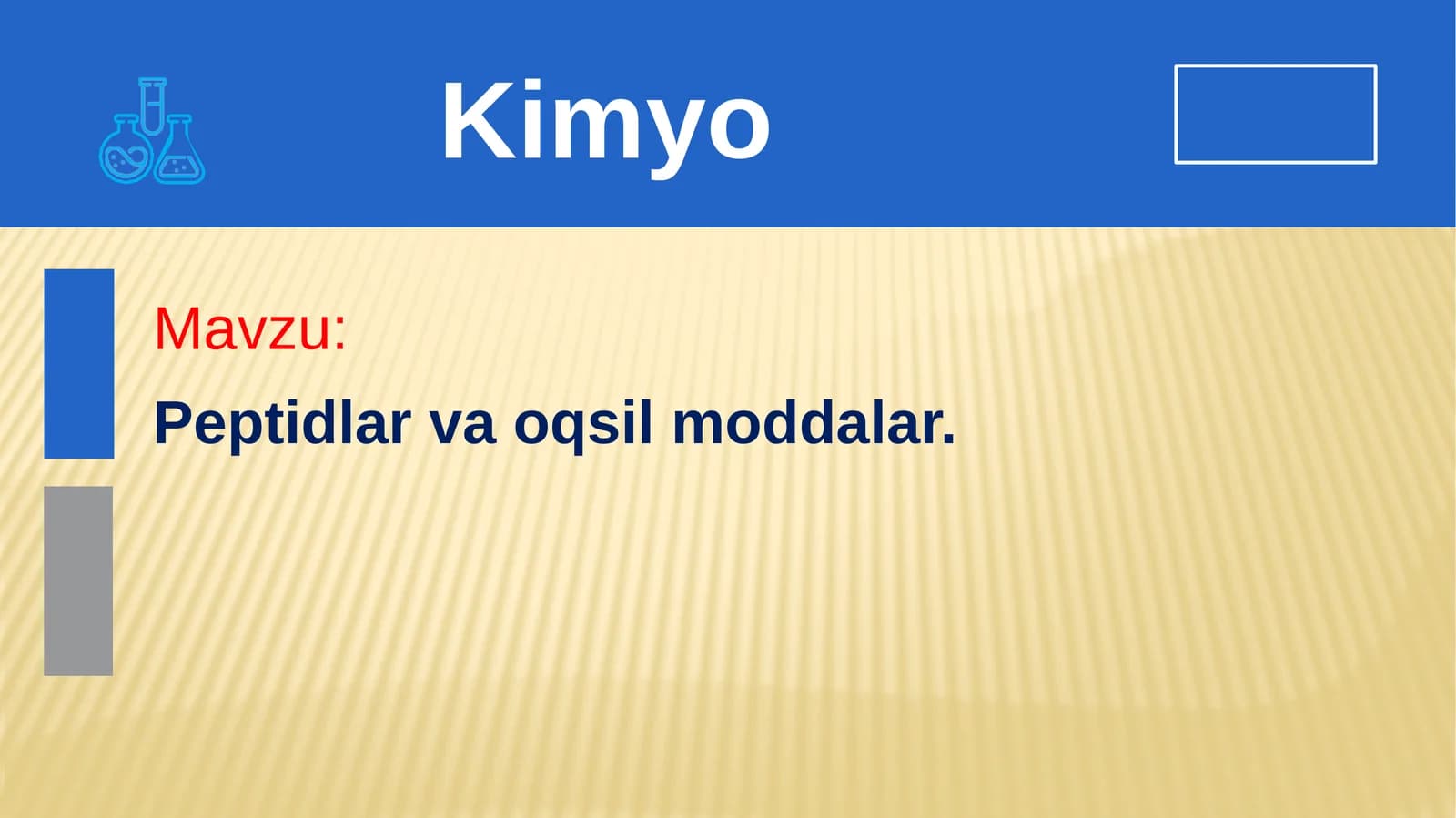 Kimyo

Mavzu:

Peptidlar va oqsil moddalar.